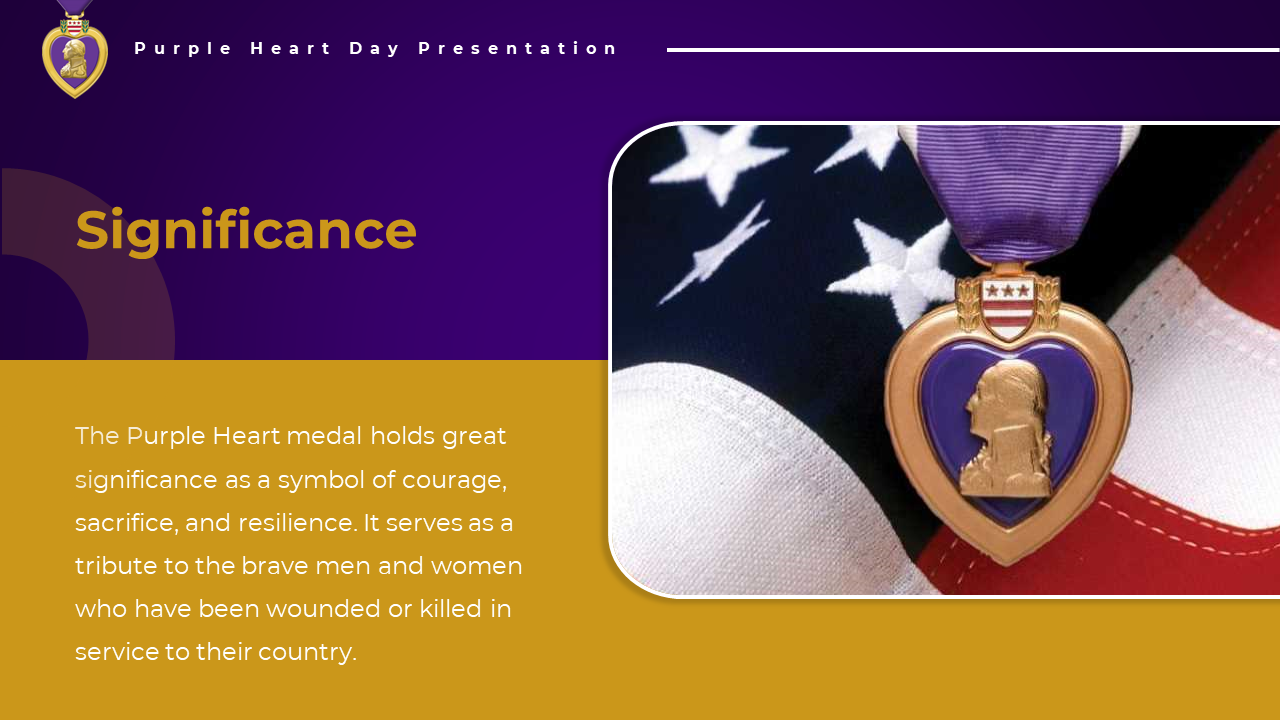 Purple Heart Day Presentation

Significance

The Purple Heart medal holds great significance as a symbol of courage, sacrifice, and resilience. It serves as a tribute to the brave men and women who have been wounded or killed in service to their country.